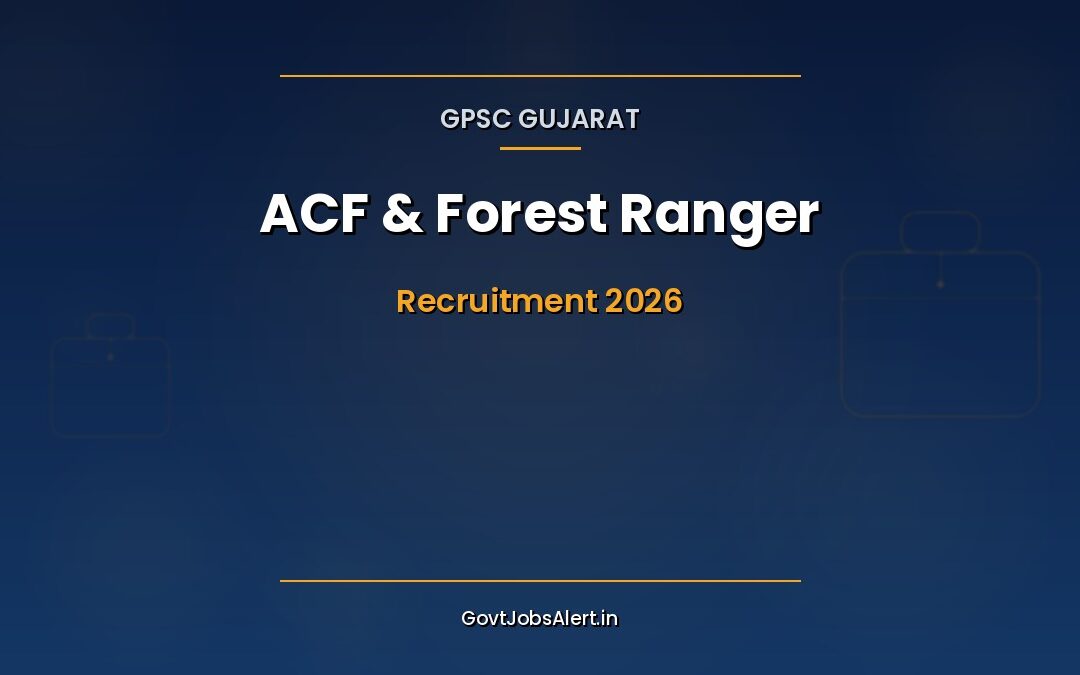 GPSC GUJARAT

ACF & Forest Ranger

Recruitment 2026

GovtJobsAlert.in